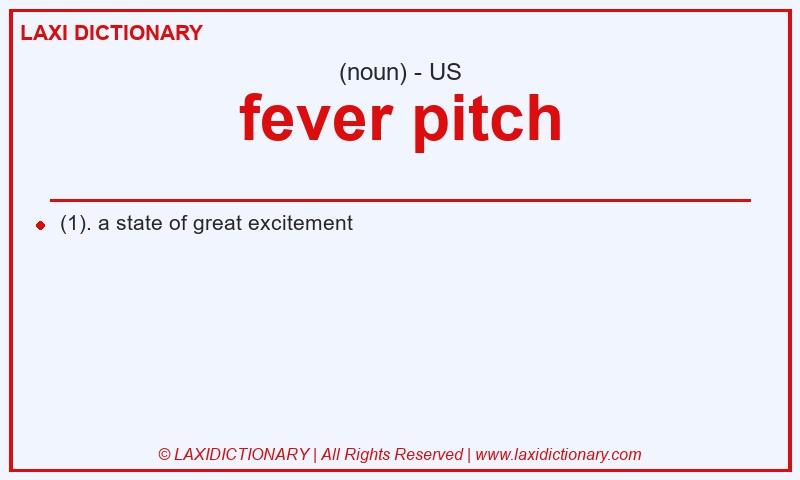 LAXI DICTIONARY

(noun) - US

fever pitch

(1). a state of great excitement

© LAXIDICTIONARY | All Rights Reserved | www.laxidictionary.com